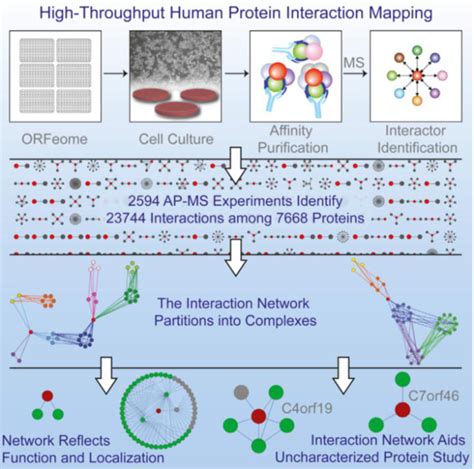 High-Throughput Human Protein Interaction Mapping

MS

ORFeome

Cell Culture

Affinity Purification

Interactor Identification

2594 AP-MS Experiments Identify 23744 Interactions among 7668 Proteins

The Interaction Network Partitions into Complexes

C4orf19

C7orf46

Network Reflects Function and Localization

Interaction Network Aids Uncharacterized Protein Study